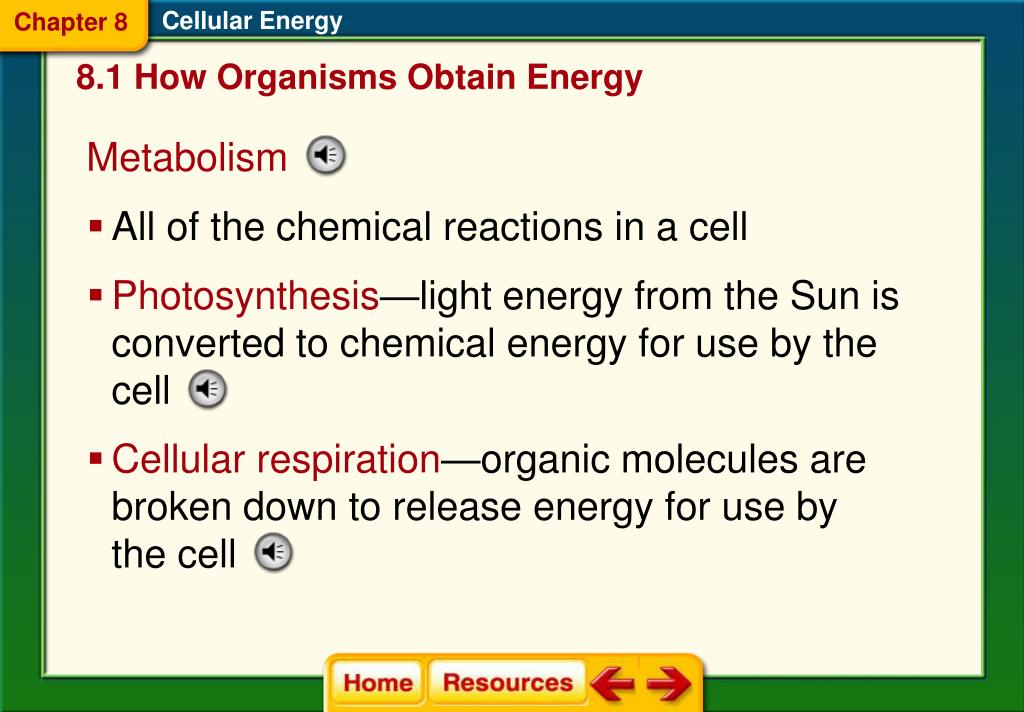 Chapter 8 Cellular Energy

8.1 How Organisms Obtain Energy

Metabolism

▪ All of the chemical reactions in a cell

▪ Photosynthesis—light energy from the Sun is converted to chemical energy for use by the cell

▪ Cellular respiration—organic molecules are broken down to release energy for use by the cell

Home Resources